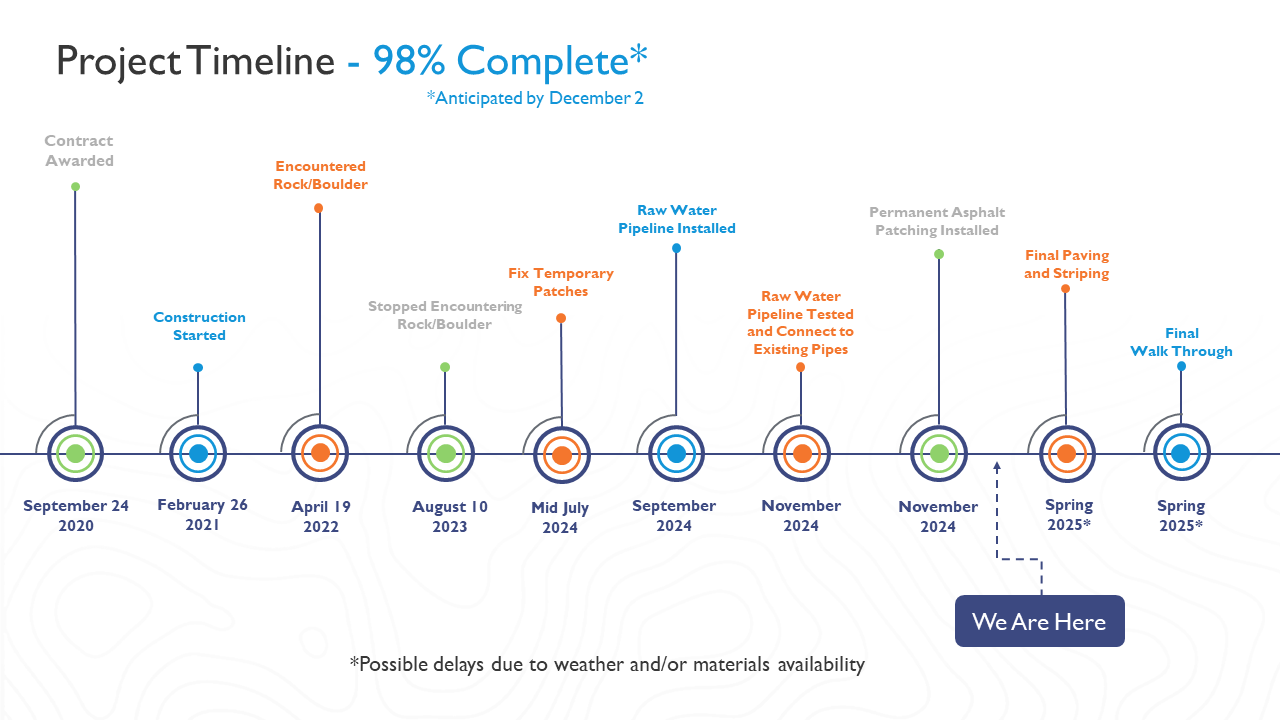 Project Timeline - 98% Complete*
*Anticipated by December 2

Contract Awarded
September 24 2020

Construction Started
February 26 2021

Encountered Rock/Boulder
April 19 2022

Stopped Encountering Rock/Boulder
August 10 2023

Fix Temporary Patches
Mid July 2024

Raw Water Pipeline Installed
September 2024

Raw Water Pipeline Tested and Connect to Existing Pipes
November 2024

Permanent Asphalt Patching Installed
November 2024

Final Paving and Striping
Spring 2025*

Final Walk Through
Spring 2025*

We Are Here

*Possible delays due to weather and/or materials availability